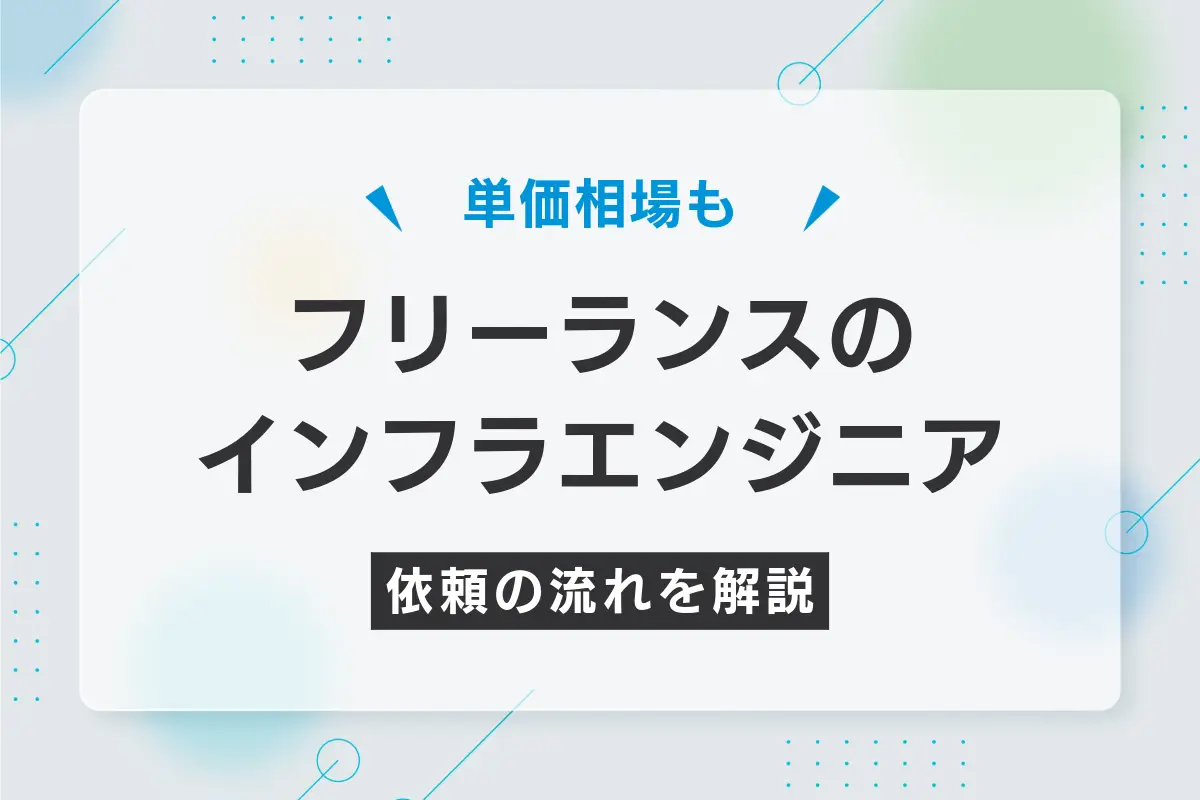 単価相場も

フリーランスの
インフラエンジニア

依頼の流れを解説